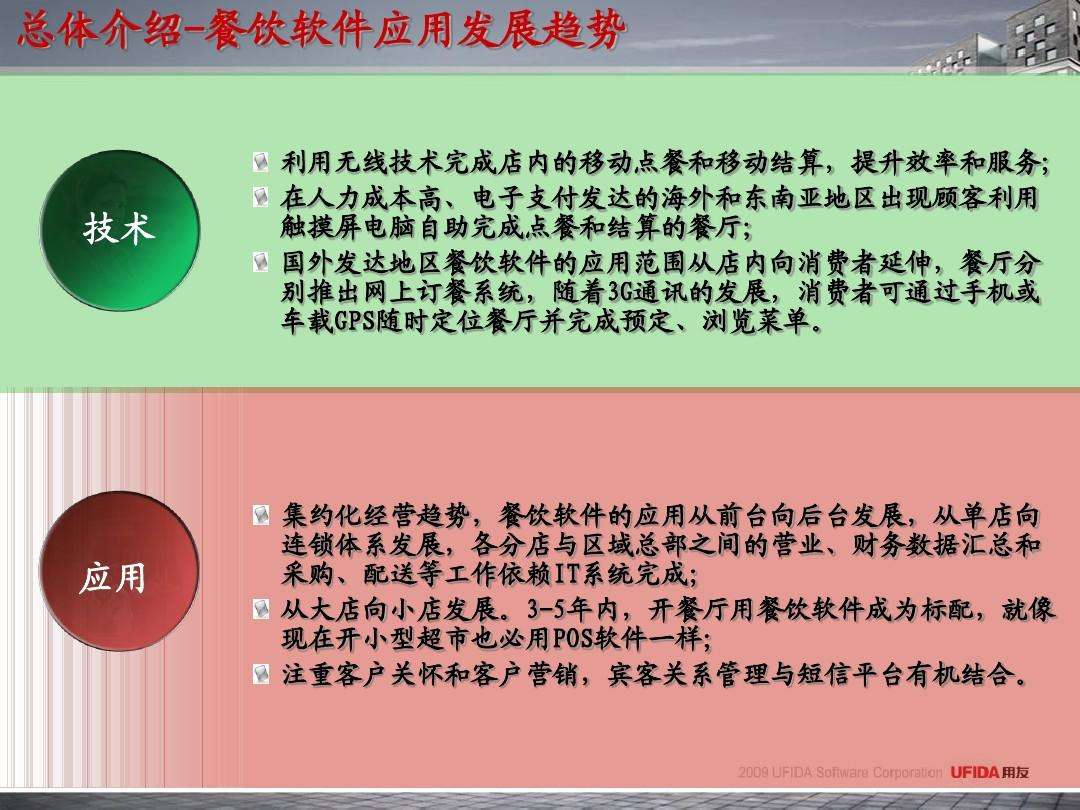 总体介绍-餐饮软件应用发展趋势

技术

利用无线技术完成店内的移动点餐和移动结算，提升效率和服务;
在人力成本高、电子支付发达的海外和东南亚地区出现顾客利用触摸屏电脑自助完成点餐和结算的餐厅;
国外发达地区餐饮软件的应用范围从店内向消费者延伸，餐厅分别推出网上订餐系统，随着3G通讯的发展，消费者可通过手机或车载GPS随时定位餐厅并完成预定、浏览菜单。

应用

集约化经营趋势，餐饮软件的应用从前台向后台发展，从单店向连锁体系发展，各分店与区域总部之间的营业、财务数据汇总和采购、配送等工作依赖IT系统完成;
从大店向小店发展。3-5年内，开餐厅用餐饮软件成为标配，就像现在开小型超市也必用POS软件一样;
注重客户关怀和客户营销，宾客关系管理与短信平台有机结合。

2009 UFIDA Software Corporation UFIDA用友